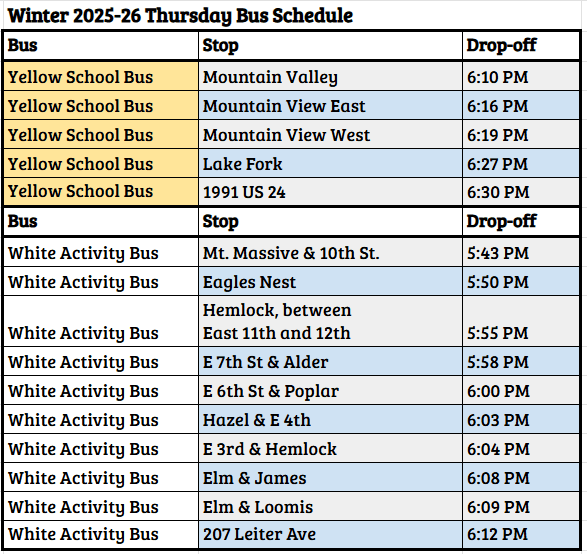 Winter 2025-26 Thursday Bus Schedule

| Bus | Stop | Drop-off |
|---|---|---|
| Yellow School Bus | Mountain Valley | 6:10 PM |
| Yellow School Bus | Mountain View East | 6:16 PM |
| Yellow School Bus | Mountain View West | 6:19 PM |
| Yellow School Bus | Lake Fork | 6:27 PM |
| Yellow School Bus | 1991 US 24 | 6:30 PM |
| Bus | Stop | Drop-off |
| White Activity Bus | Mt. Massive & 10th St. | 5:43 PM |
| White Activity Bus | Eagles Nest | 5:50 PM |
| White Activity Bus | Hemlock, between East 11th and 12th | 5:55 PM |
| White Activity Bus | E 7th St & Alder | 5:58 PM |
| White Activity Bus | E 6th St & Poplar | 6:00 PM |
| White Activity Bus | Hazel & E 4th | 6:03 PM |
| White Activity Bus | E 3rd & Hemlock | 6:04 PM |
| White Activity Bus | Elm & James | 6:08 PM |
| White Activity Bus | Elm & Loomis | 6:09 PM |
| White Activity Bus | 207 Leiter Ave | 6:12 PM |